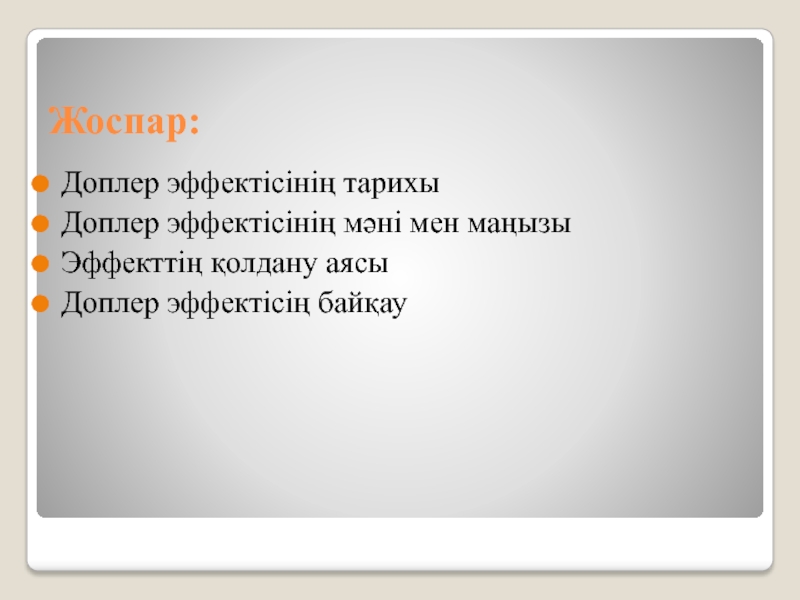 Жоспар:

Доплер эффектісінің тарихы
Доплер эффектісінің мәні мен маңызы
Эффекттің қолдану аясы
Доплер эффектісің байқау